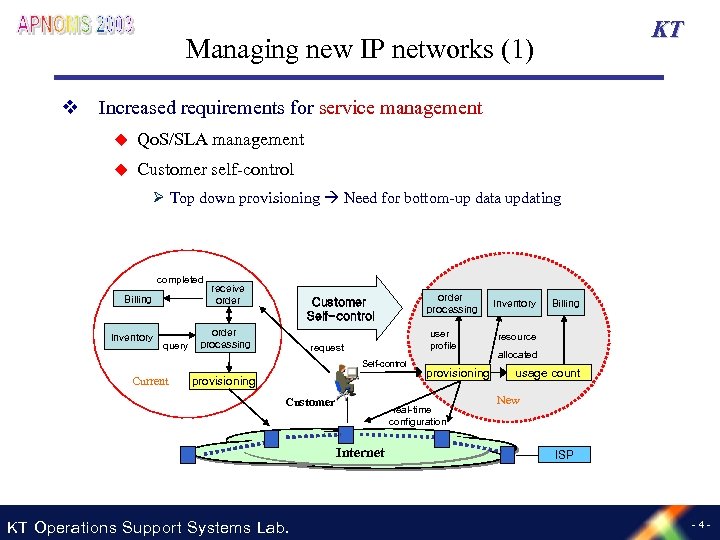 APNOMS 2003

KT

Managing new IP networks (1)

❖ Increased requirements for service management

◆ QoS/SLA management

◆ Customer self-control

➢ Top down provisioning → Need for bottom-up data updating

completed

Billing

receive order

Inventory

query

order processing

Current

provisioning

Customer Self-control

request

Self-control

Customer

order processing

Inventory

Billing

user profile

resource allocated

provisioning

usage count

New

real-time configuration

Internet

ISP

KT Operations Support Systems Lab.

- 4 -